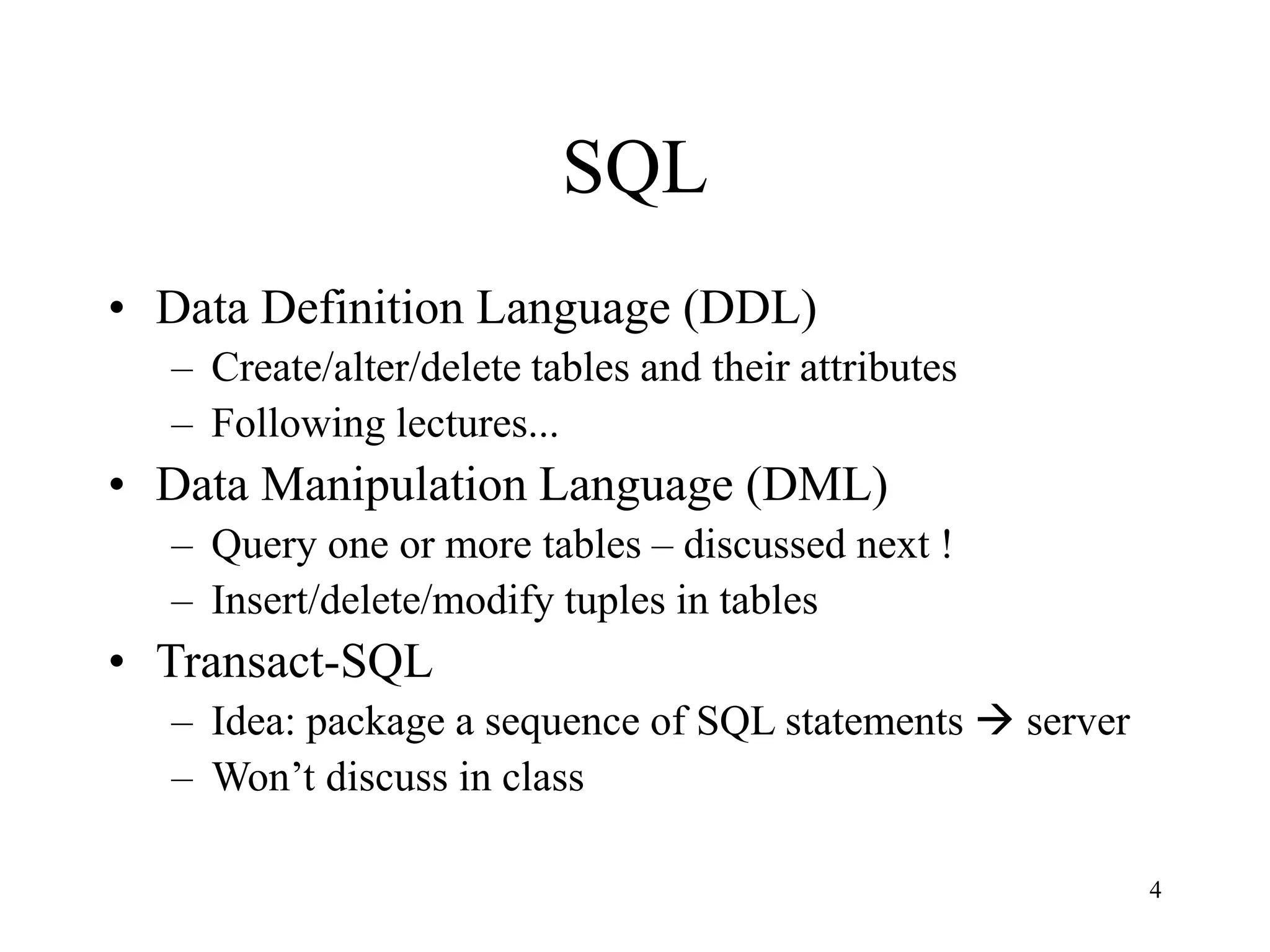 SQL

• Data Definition Language (DDL)
  – Create/alter/delete tables and their attributes
  – Following lectures...
• Data Manipulation Language (DML)
  – Query one or more tables – discussed next !
  – Insert/delete/modify tuples in tables
• Transact-SQL
  – Idea: package a sequence of SQL statements → server
  – Won’t discuss in class

4